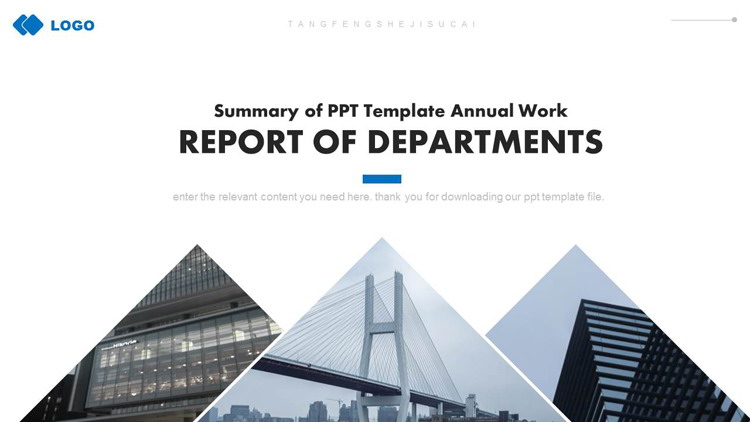 LOGO

TANGFENGSHEJISUCAI

Summary of PPT Template Annual Work
REPORT OF DEPARTMENTS

enter the relevant content you need here. thank you for downloading our ppt template file.